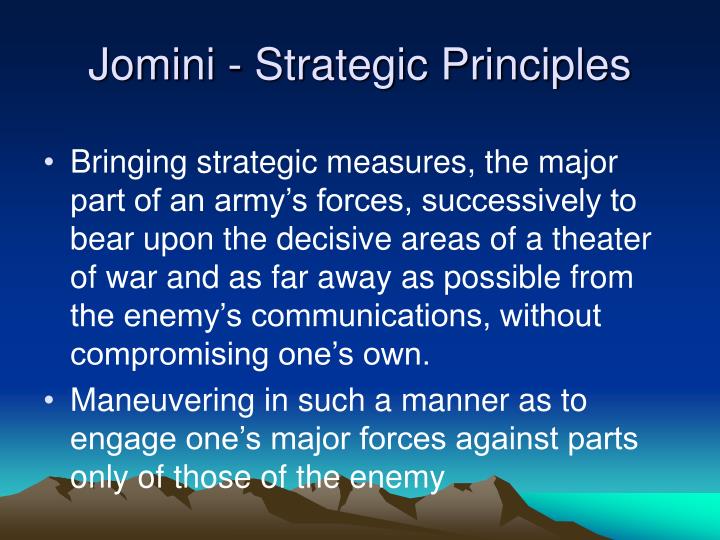 Jomini - Strategic Principles

• Bringing strategic measures, the major part of an army's forces, successively to bear upon the decisive areas of a theater of war and as far away as possible from the enemy's communications, without compromising one's own.

• Maneuvering in such a manner as to engage one's major forces against parts only of those of the enemy